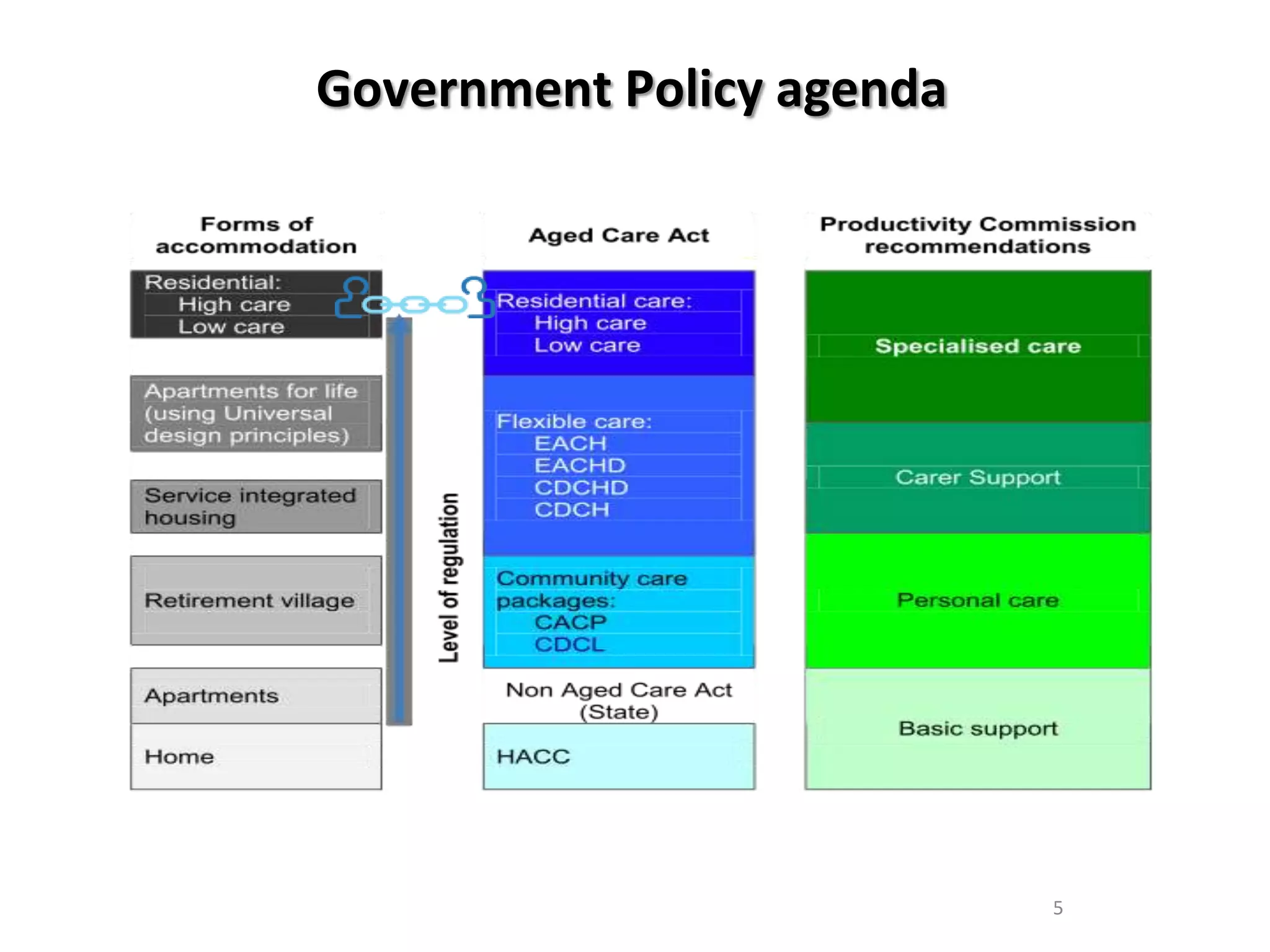 Government Policy agenda

Forms of accommodation

Residential:
High care
Low care

Apartments for life (using Universal design principles)

Service integrated housing

Retirement village

Apartments

Home

Level of regulation

Aged Care Act

Residential care:
High care
Low care

Flexible care:
EACH
EACHD
CDCHD
CDCH

Community care packages:
CACP
CDCL

Non Aged Care Act (State)

HACC

Productivity Commission recommendations

Specialised care

Carer Support

Personal care

Basic support

5